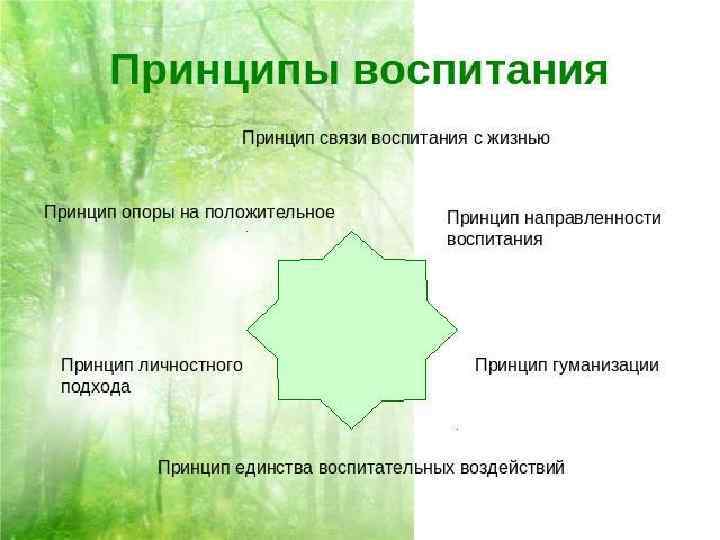 Принципы воспитания

Принцип связи воспитания с жизнью

Принцип опоры на положительное

Принцип направленности воспитания

Принцип личностного подхода

Принцип гуманизации

Принцип единства воспитательных воздействий